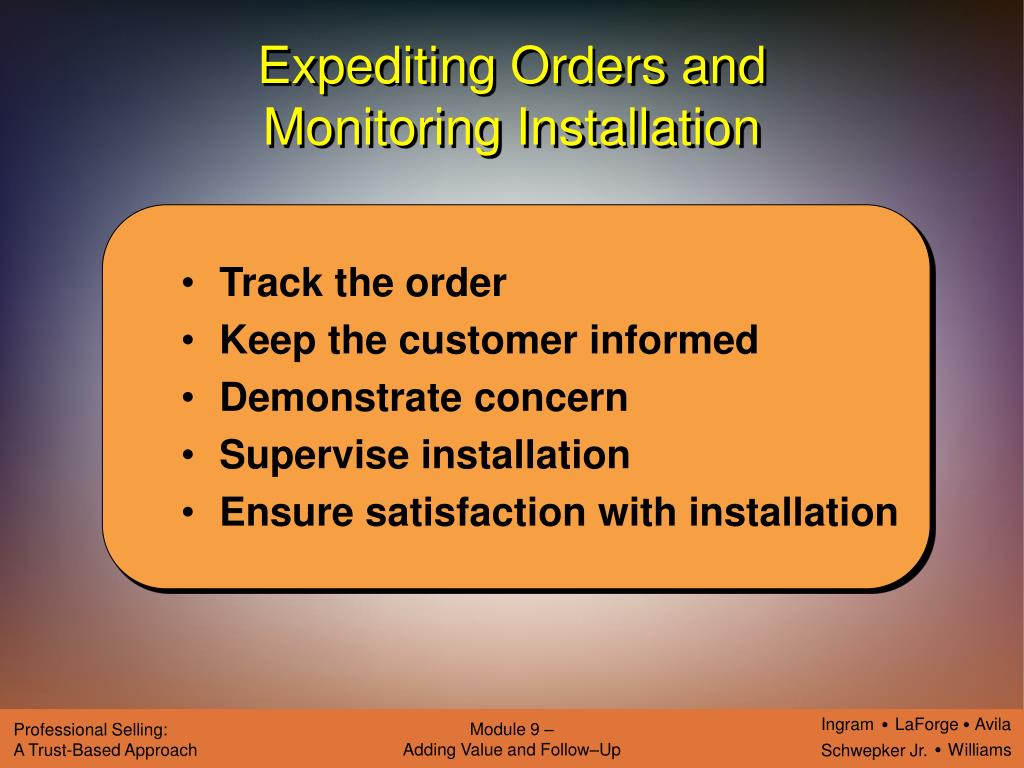 Expediting Orders and Monitoring Installation

• Track the order
• Keep the customer informed
• Demonstrate concern
• Supervise installation
• Ensure satisfaction with installation

Professional Selling:
A Trust-Based Approach

Module 9 –
Adding Value and Follow–Up

Ingram • LaForge • Avila
Schwepker Jr. • Williams